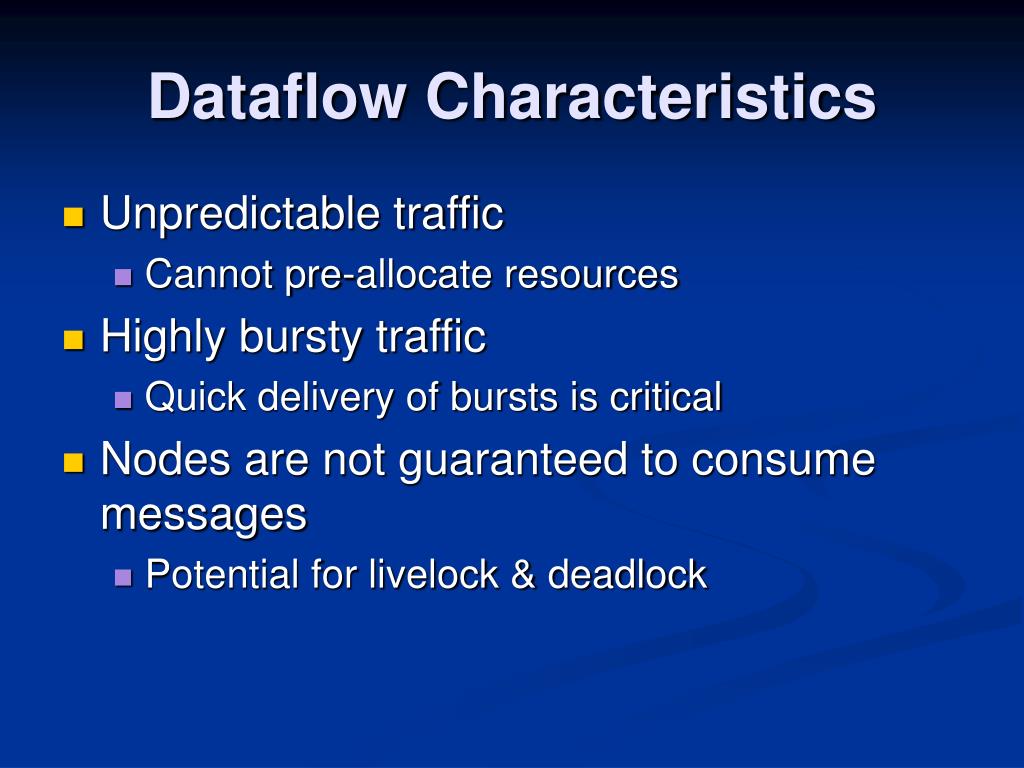 Dataflow Characteristics

Unpredictable traffic

Cannot pre-allocate resources

Highly bursty traffic

Quick delivery of bursts is critical

Nodes are not guaranteed to consume messages

Potential for livelock & deadlock